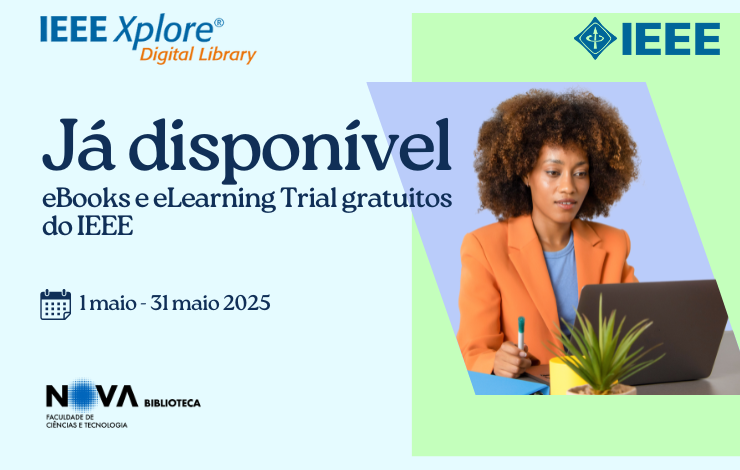 IEEE Xplore®
Digital Library

IEEE

Já disponível
eBooks e eLearning Trial gratuitos do IEEE

1 maio - 31 maio 2025

NOVA BIBLIOTECA
FACULDADE DE CIÊNCIAS E TECNOLOGIA